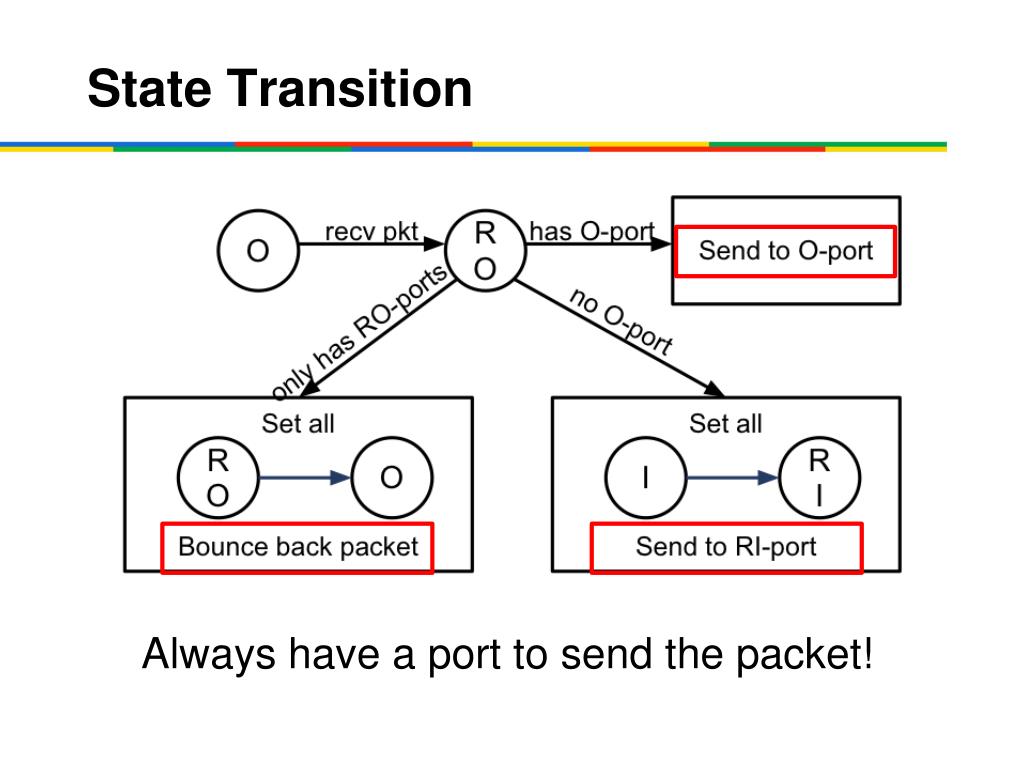 State Transition

O

recv pkt

R
O

has O-port

Send to O-port

only has RO-ports

no O-port

Set all

R
O

O

Bounce back packet

Set all

I

R
I

Send to RI-port

Always have a port to send the packet!